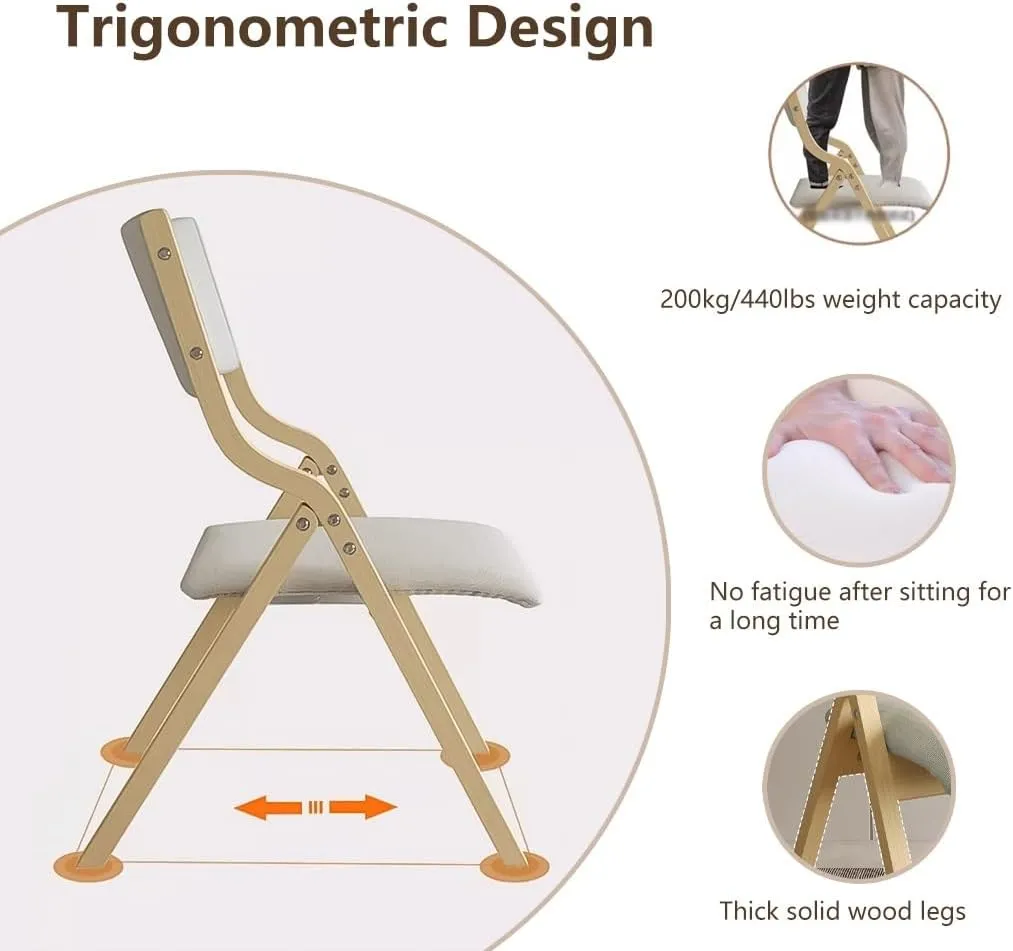 Trigonometric Design

200kg/440lbs weight capacity

No fatigue after sitting for a long time

Thick solid wood legs